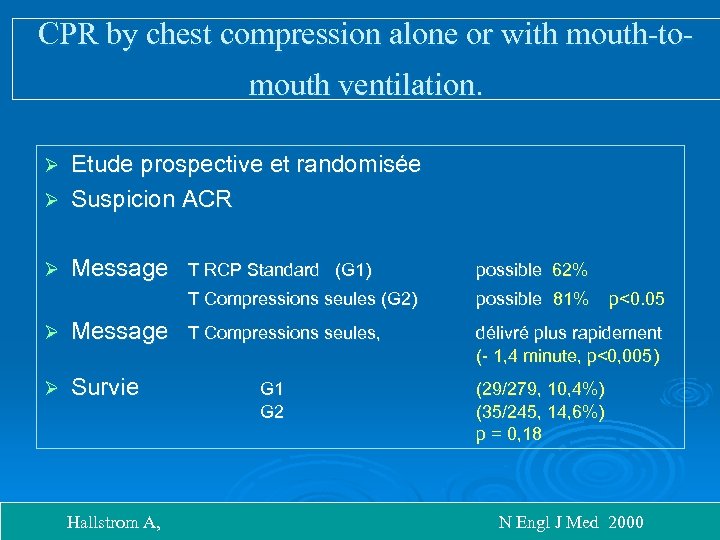 CPR by chest compression alone or with mouth-to-mouth ventilation.

➢ Etude prospective et randomisée
➢ Suspicion ACR

➢ Message T RCP Standard (G1) possible 62%
T Compressions seules (G2) possible 81% p<0.05
➢ Message T Compressions seules, délivré plus rapidement (- 1,4 minute, p<0,005)
➢ Survie G1 (29/279, 10,4%)
G2 (35/245, 14,6%)
p = 0,18

Hallstrom A, N Engl J Med 2000